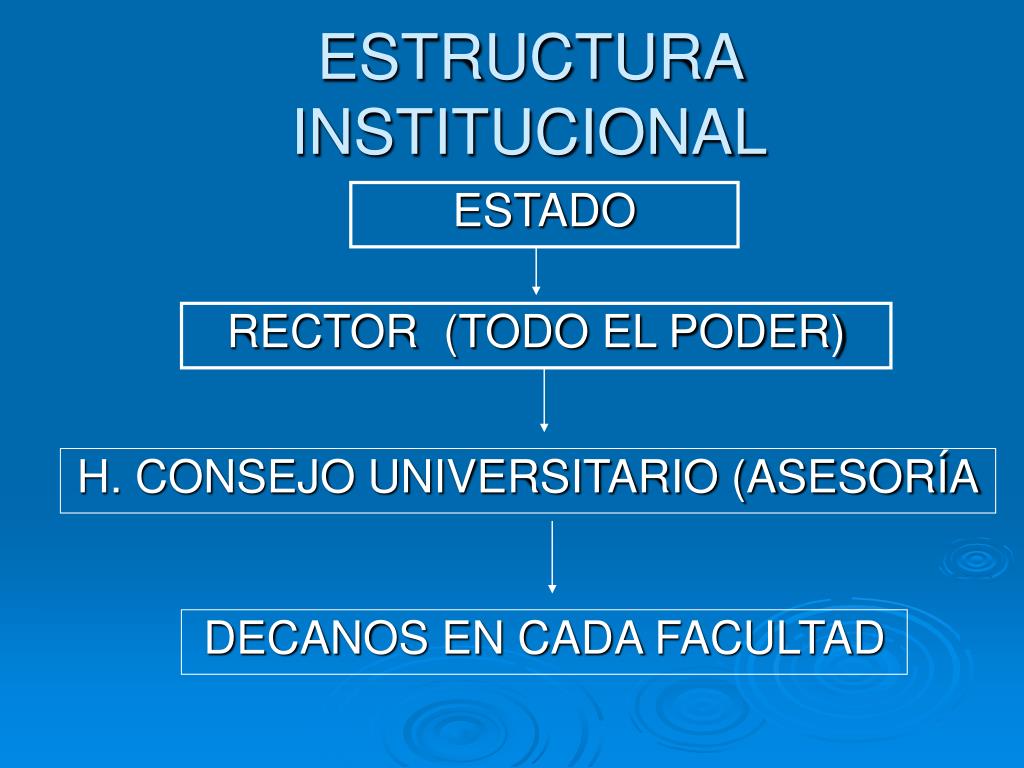 ESTRUCTURA INSTITUCIONAL

ESTADO

RECTOR (TODO EL PODER)

H. CONSEJO UNIVERSITARIO (ASESORÍA

DECANOS EN CADA FACULTAD